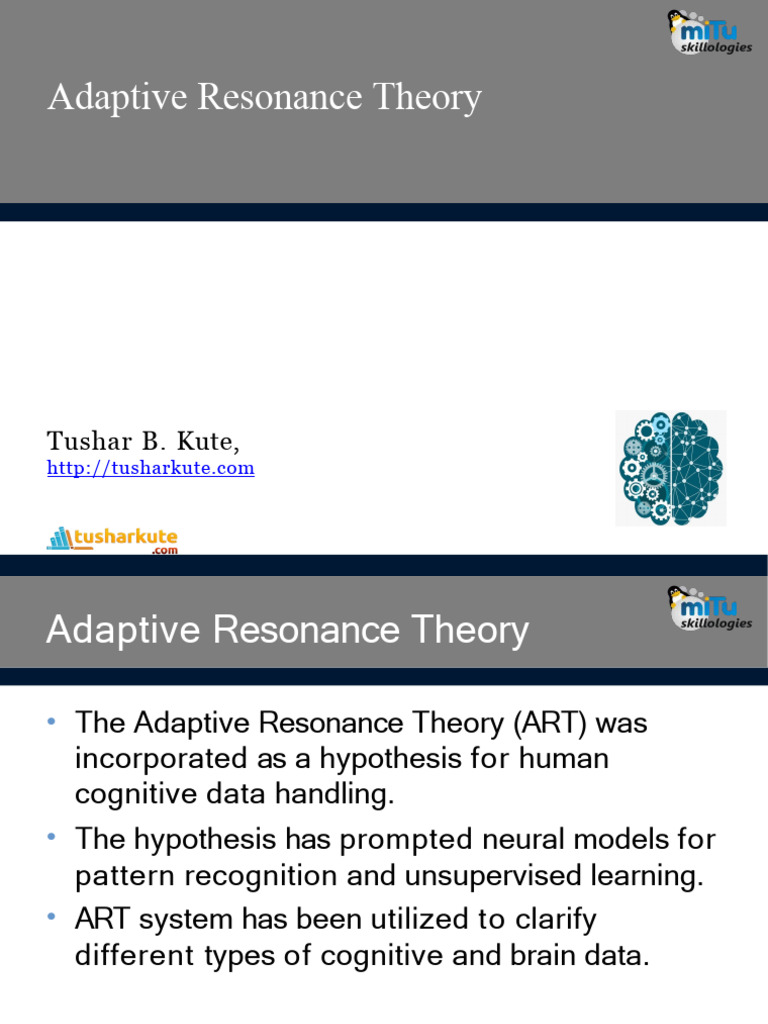 miTu skillologies

Adaptive Resonance Theory

Tushar B. Kute,
http://tusharkute.com

tusharkute.com

miTu skillologies

Adaptive Resonance Theory

• The Adaptive Resonance Theory (ART) was incorporated as a hypothesis for human cognitive data handling.
• The hypothesis has prompted neural models for pattern recognition and unsupervised learning.
• ART system has been utilized to clarify different types of cognitive and brain data.